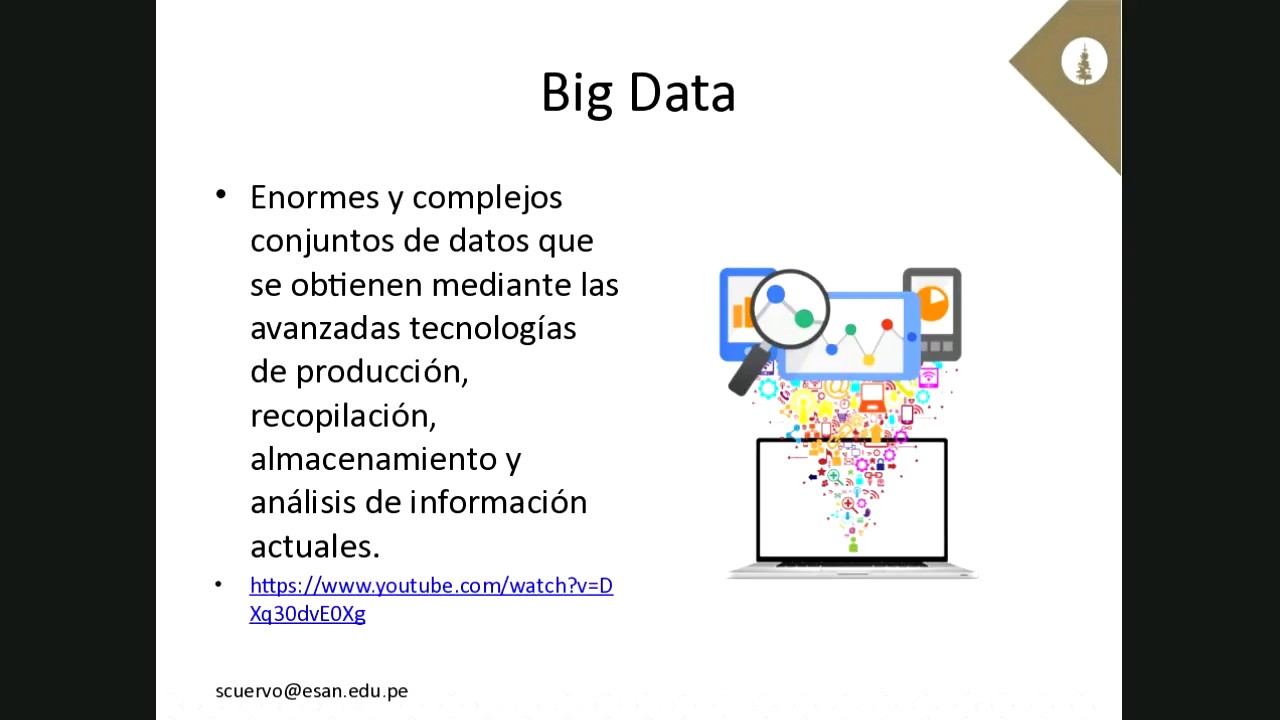 Big Data

• Enormes y complejos conjuntos de datos que se obtienen mediante las avanzadas tecnologías de producción, recopilación, almacenamiento y análisis de información actuales.

• https://www.youtube.com/watch?v=DXq30dvE0Xg

scuervo@esan.edu.pe